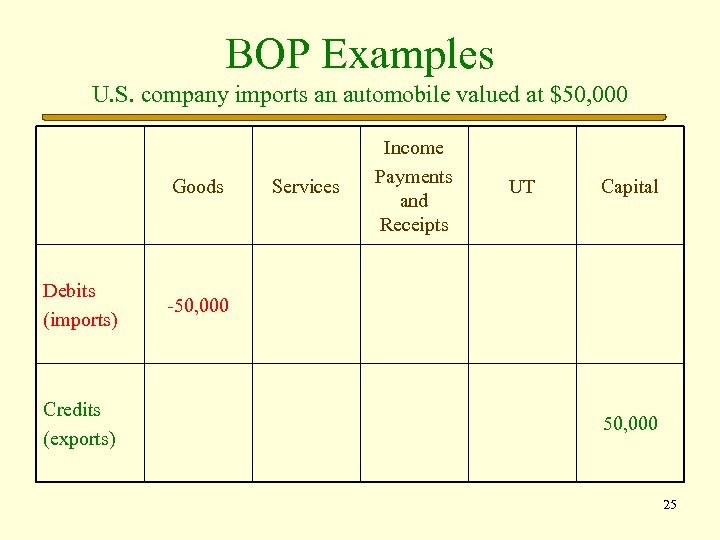 BOP Examples

U.S. company imports an automobile valued at $50,000

| | Goods | Services | Income Payments and Receipts | UT | Capital |
|---|---|---|---|---|---|
| Debits (imports) | -50,000 | | | | |
| Credits (exports) | | | | | 50,000 |

25